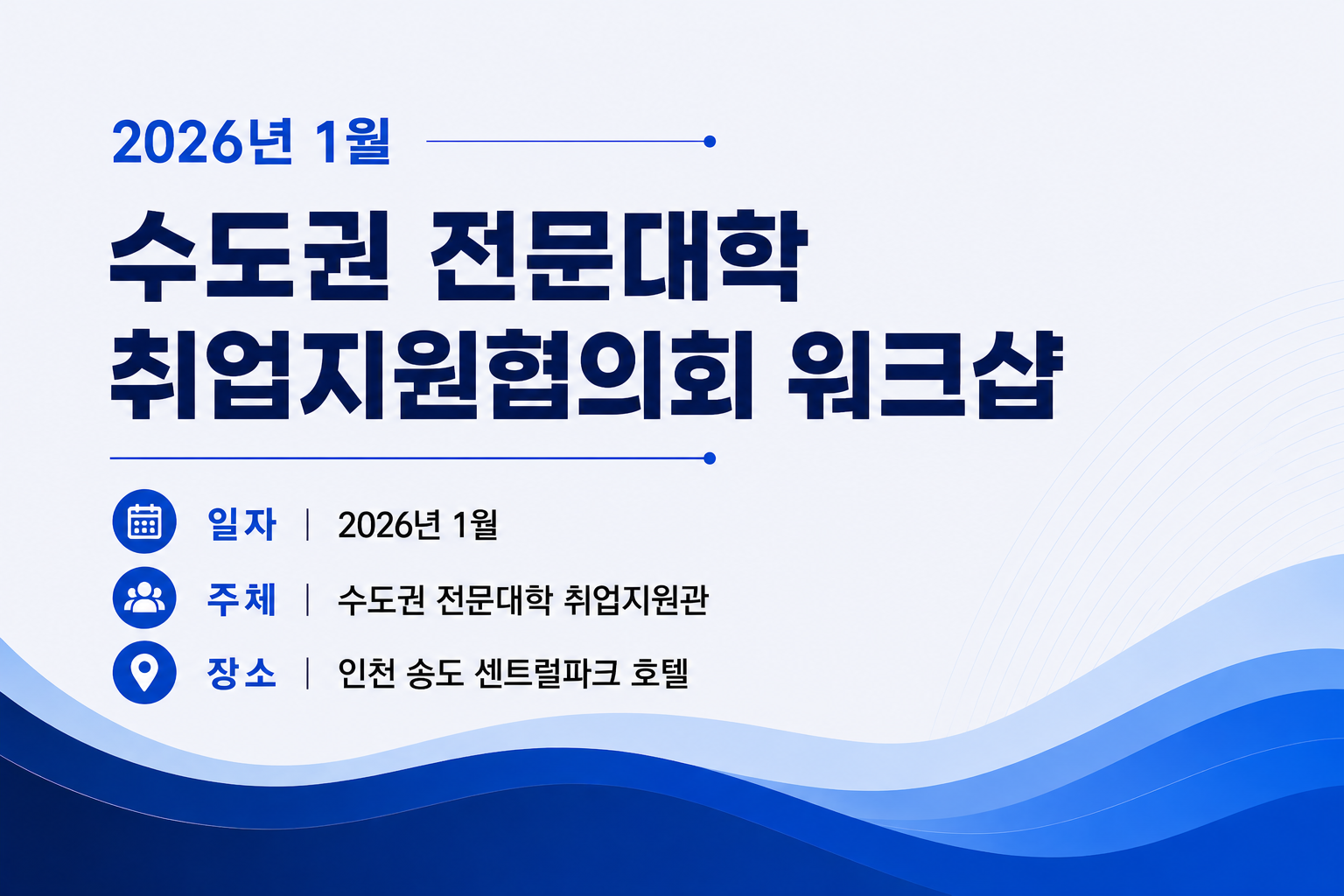 2026년 1월

수도권 전문대학
취업지원협의회 워크샵

일자 | 2026년 1월

주체 | 수도권 전문대학 취업지원관

장소 | 인천 송도 센트럴파크 호텔